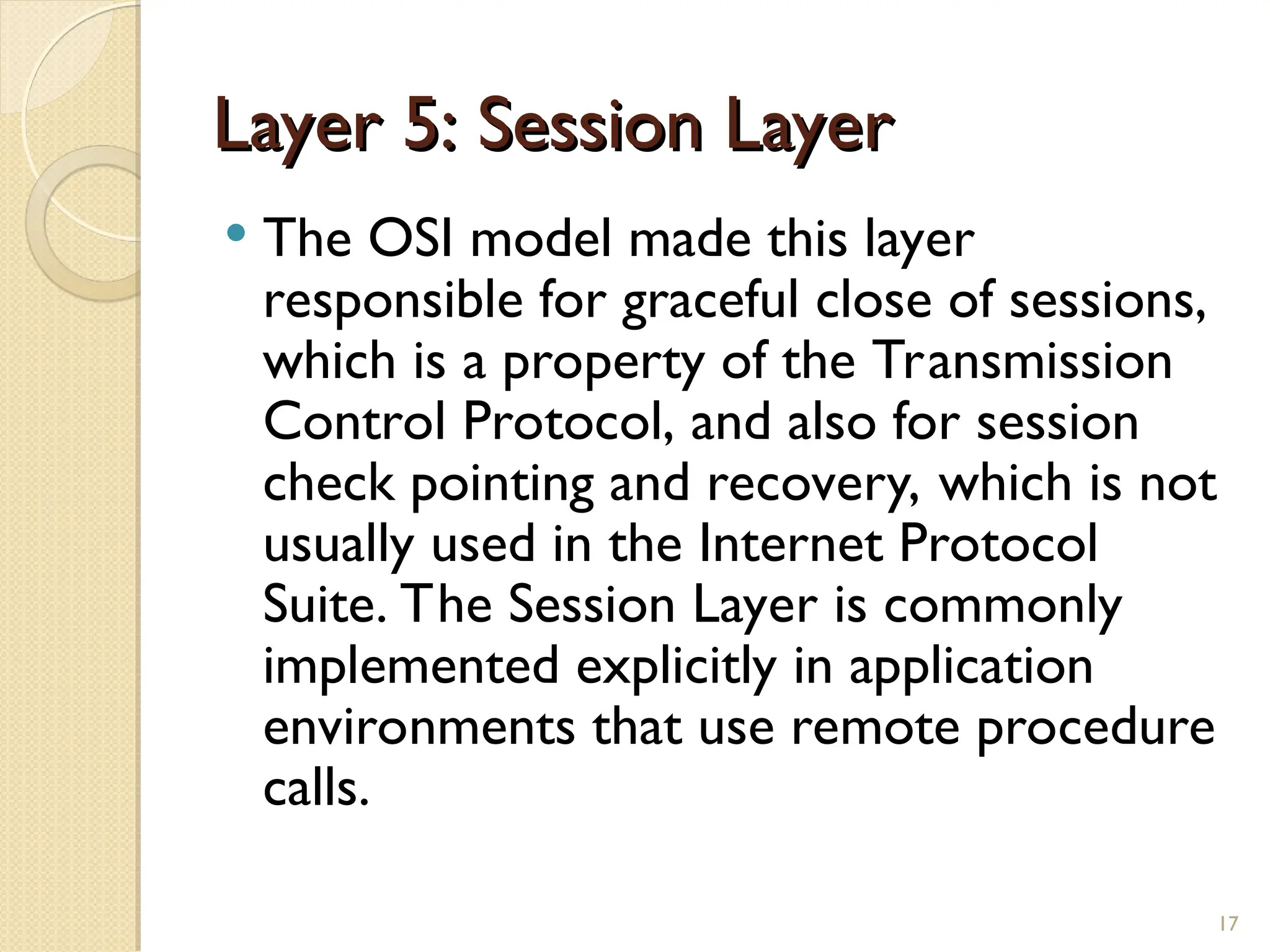 Layer 5: Session Layer

• The OSI model made this layer responsible for graceful close of sessions, which is a property of the Transmission Control Protocol, and also for session check pointing and recovery, which is not usually used in the Internet Protocol Suite. The Session Layer is commonly implemented explicitly in application environments that use remote procedure calls.

17